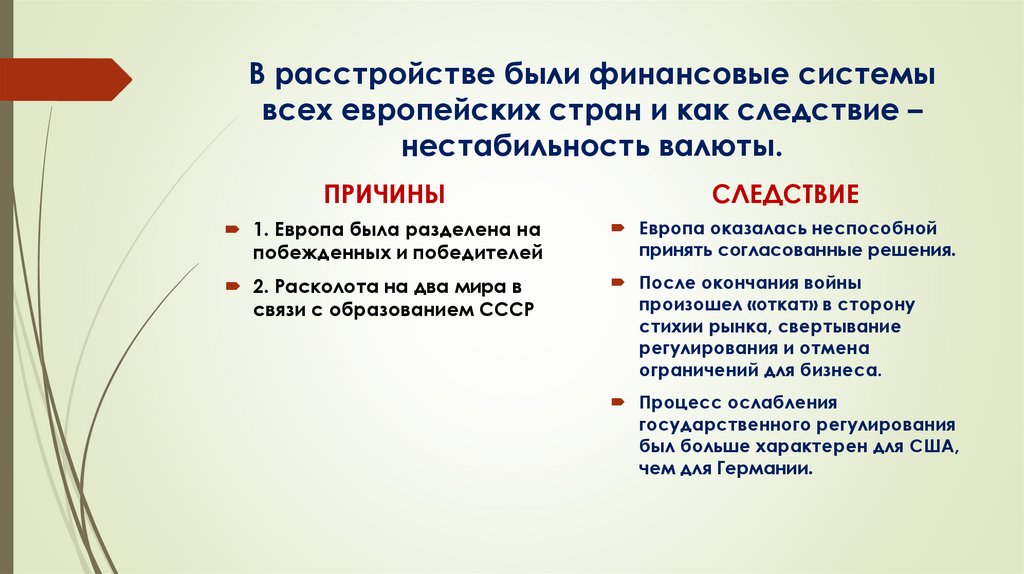 В расстройстве были финансовые системы всех европейских стран и как следствие – нестабильность валюты.

ПРИЧИНЫ

1. Европа была разделена на побежденных и победителей

2. Расколота на два мира в связи с образованием СССР

СЛЕДСТВИЕ

Европа оказалась неспособной принять согласованные решения.

После окончания войны произошел «откат» в сторону стихии рынка, свертывание регулирования и отмена ограничений для бизнеса.

Процесс ослабления государственного регулирования был больше характерен для США, чем для Германии.